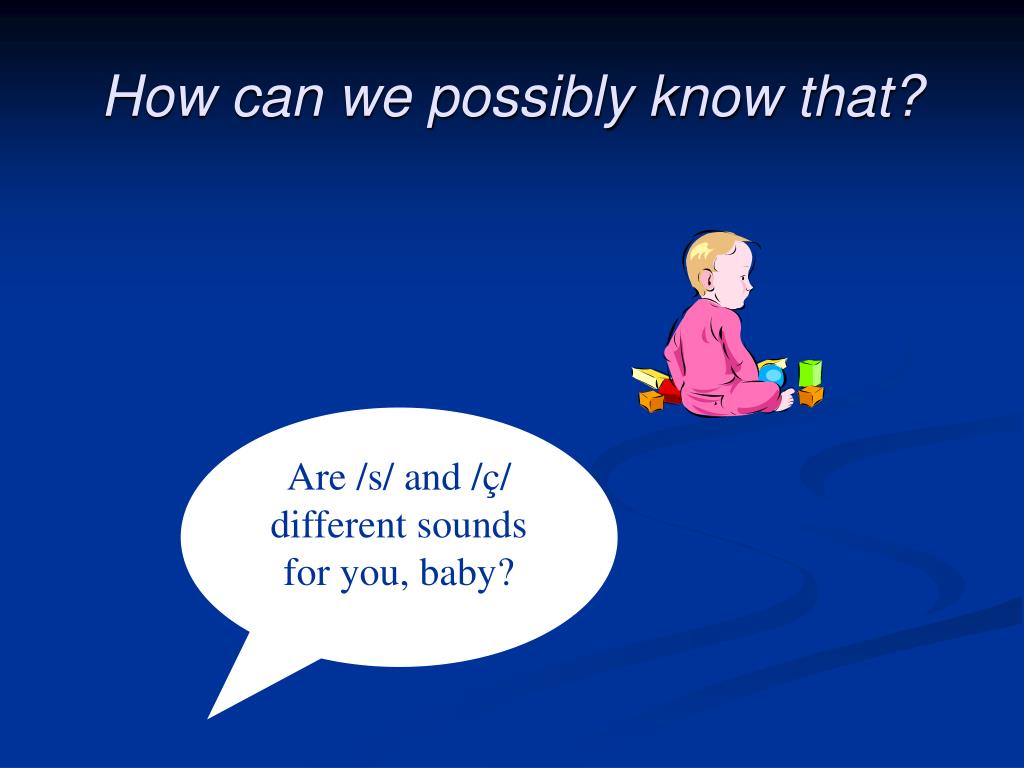 How can we possibly know that?

Are /s/ and /ç/ different sounds for you, baby?